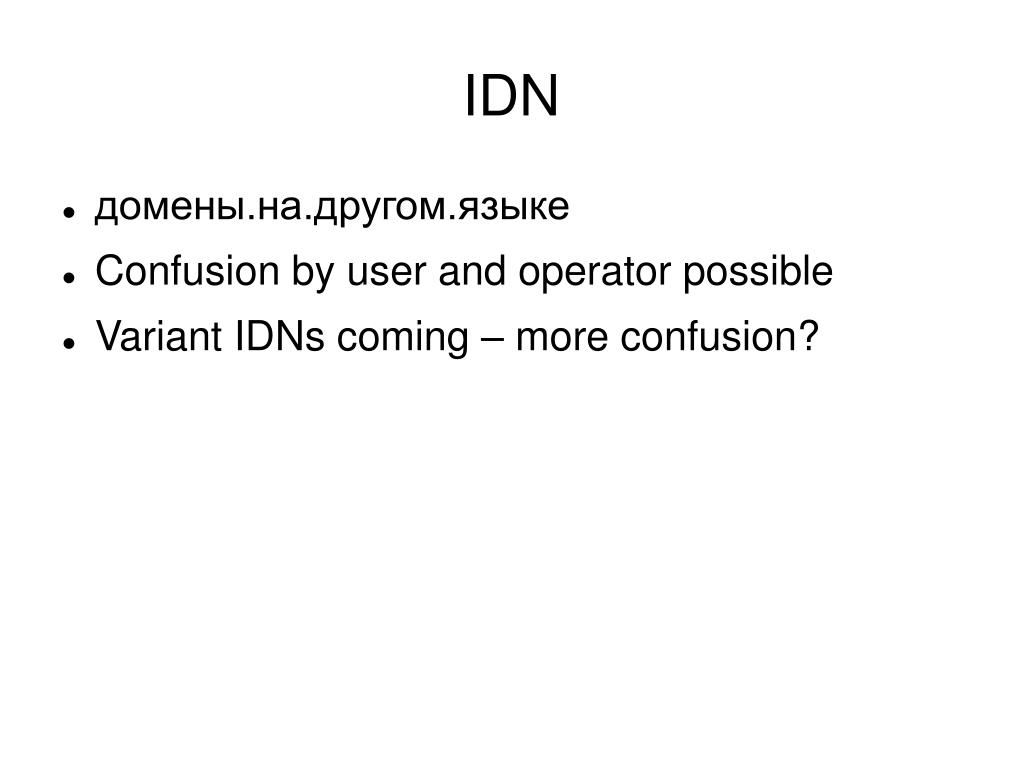 IDN

- домены.на.другом.языке
- Confusion by user and operator possible
- Variant IDNs coming – more confusion?